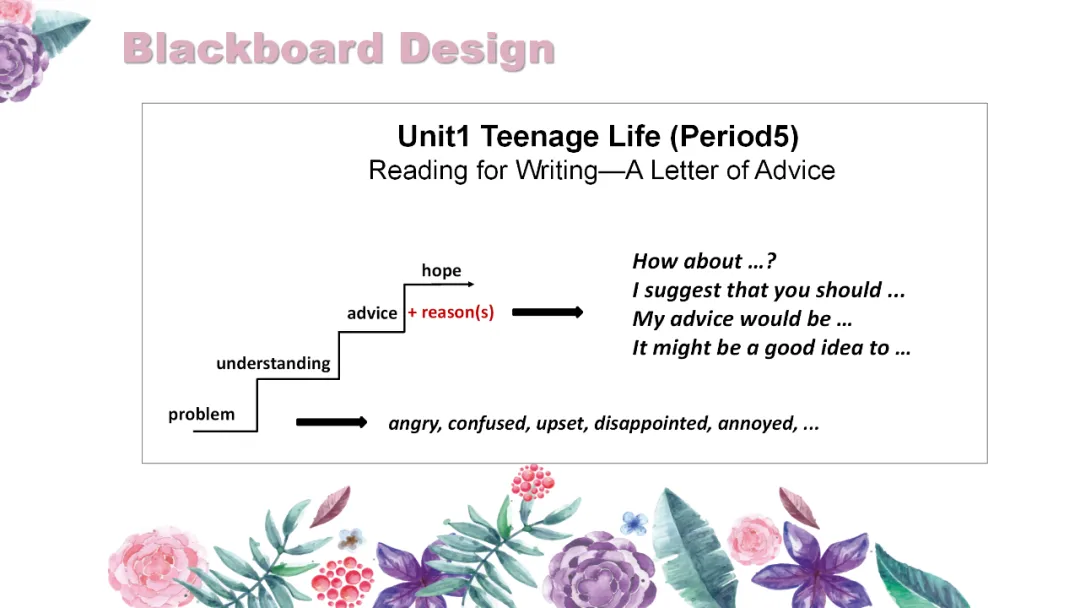 Blackboard Design

Unit1 Teenage Life (Period5)
Reading for Writing—A Letter of Advice

hope
advice + reason(s)
understanding
problem

How about …?
I suggest that you should ...
My advice would be …
It might be a good idea to …

angry, confused, upset, disappointed, annoyed, ...